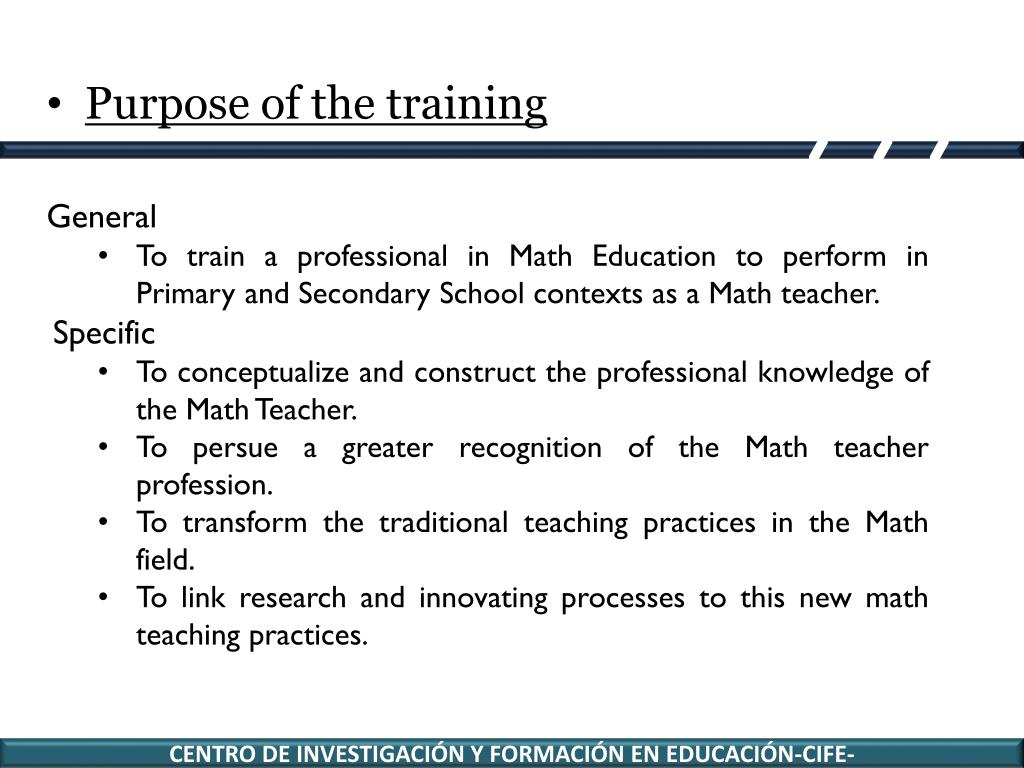 • Purpose of the training

General

• To train a professional in Math Education to perform in Primary and Secondary School contexts as a Math teacher.

Specific

• To conceptualize and construct the professional knowledge of the Math Teacher.
• To persue a greater recognition of the Math teacher profession.
• To transform the traditional teaching practices in the Math field.
• To link research and innovating processes to this new math teaching practices.

CENTRO DE INVESTIGACIÓN Y FORMACIÓN EN EDUCACIÓN-CIFE-